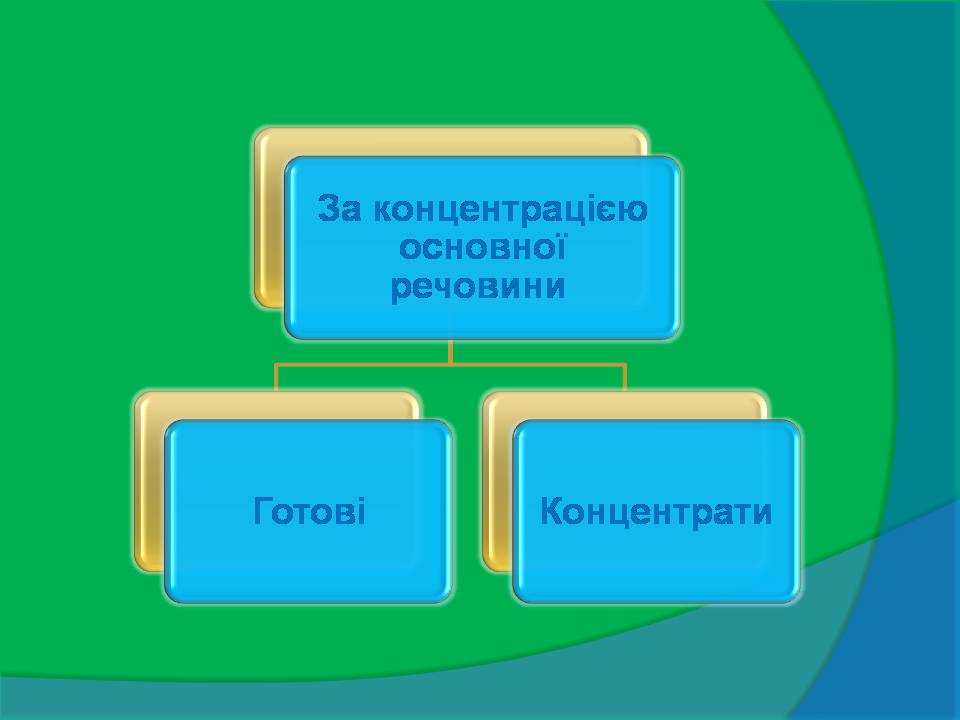 За концентрацією основної речовини

Готові

Концентрати